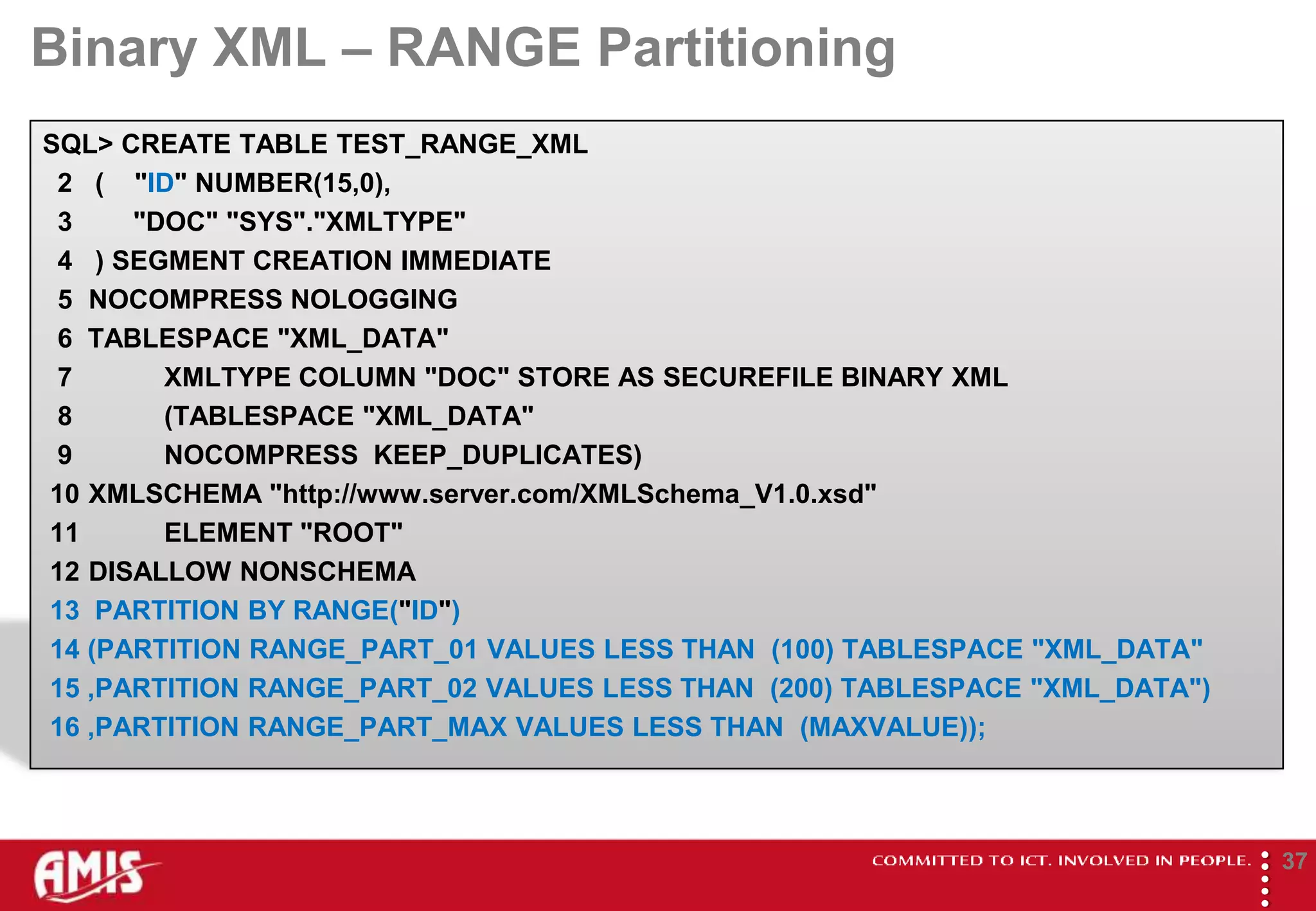 Binary XML – RANGE Partitioning

SQL> CREATE TABLE TEST_RANGE_XML
2 ( "ID" NUMBER(15,0),
3 "DOC" "SYS"."XMLTYPE"
4 ) SEGMENT CREATION IMMEDIATE
5 NOCOMPRESS NOLOGGING
6 TABLESPACE "XML_DATA"
7 XMLTYPE COLUMN "DOC" STORE AS SECUREFILE BINARY XML
8 (TABLESPACE "XML_DATA"
9 NOCOMPRESS KEEP_DUPLICATES)
10 XMLSCHEMA "http://www.server.com/XMLSchema_V1.0.xsd"
11 ELEMENT "ROOT"
12 DISALLOW NONSCHEMA
13 PARTITION BY RANGE("ID")
14 (PARTITION RANGE_PART_01 VALUES LESS THAN (100) TABLESPACE "XML_DATA"
15 ,PARTITION RANGE_PART_02 VALUES LESS THAN (200) TABLESPACE "XML_DATA")
16 ,PARTITION RANGE_PART_MAX VALUES LESS THAN (MAXVALUE));

AMIS

COMMITTED TO ICT. INVOLVED IN PEOPLE.

37